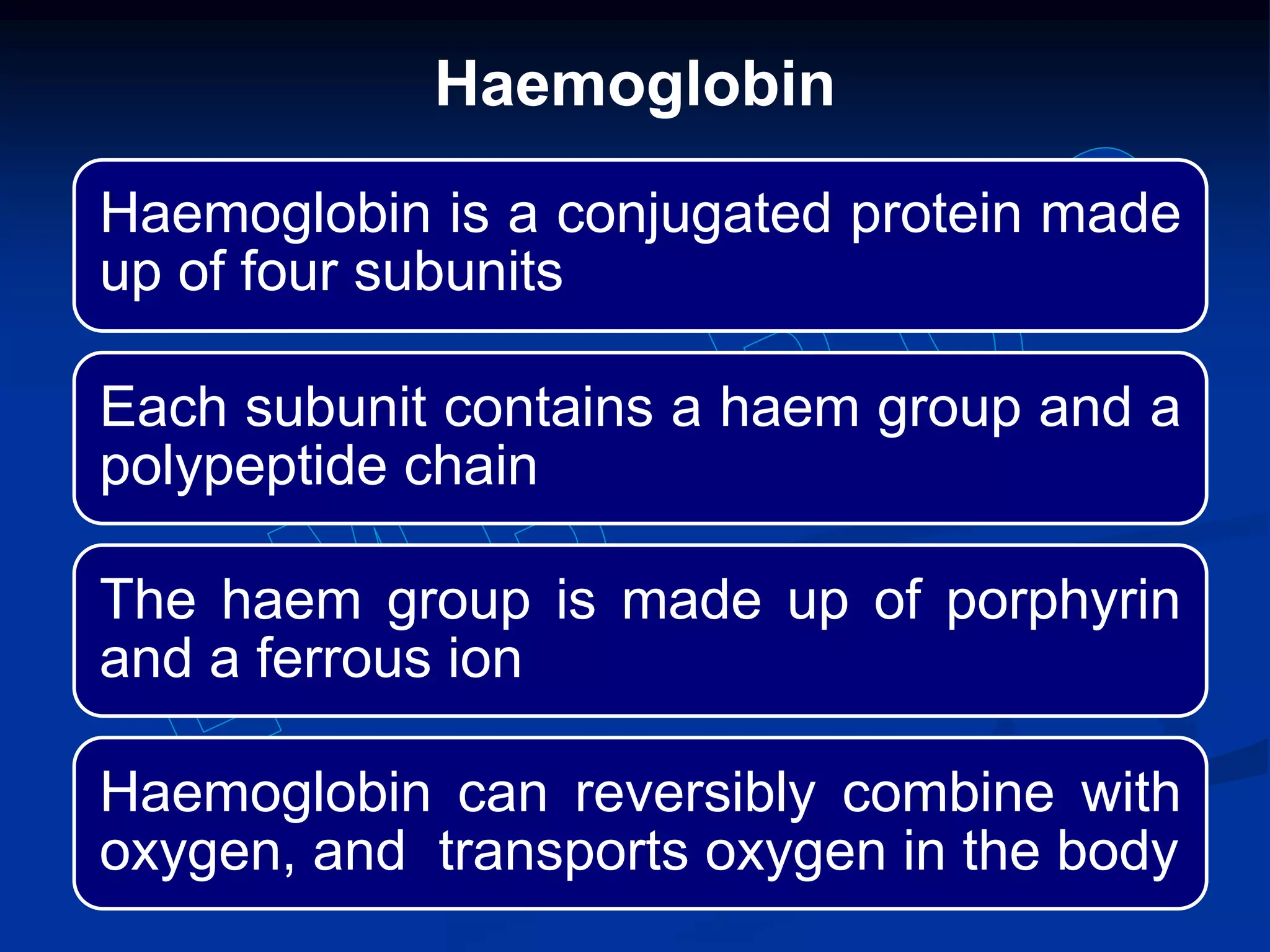 Haemoglobin

Haemoglobin is a conjugated protein made up of four subunits

Each subunit contains a haem group and a polypeptide chain

The haem group is made up of porphyrin and a ferrous ion

Haemoglobin can reversibly combine with oxygen, and transports oxygen in the body